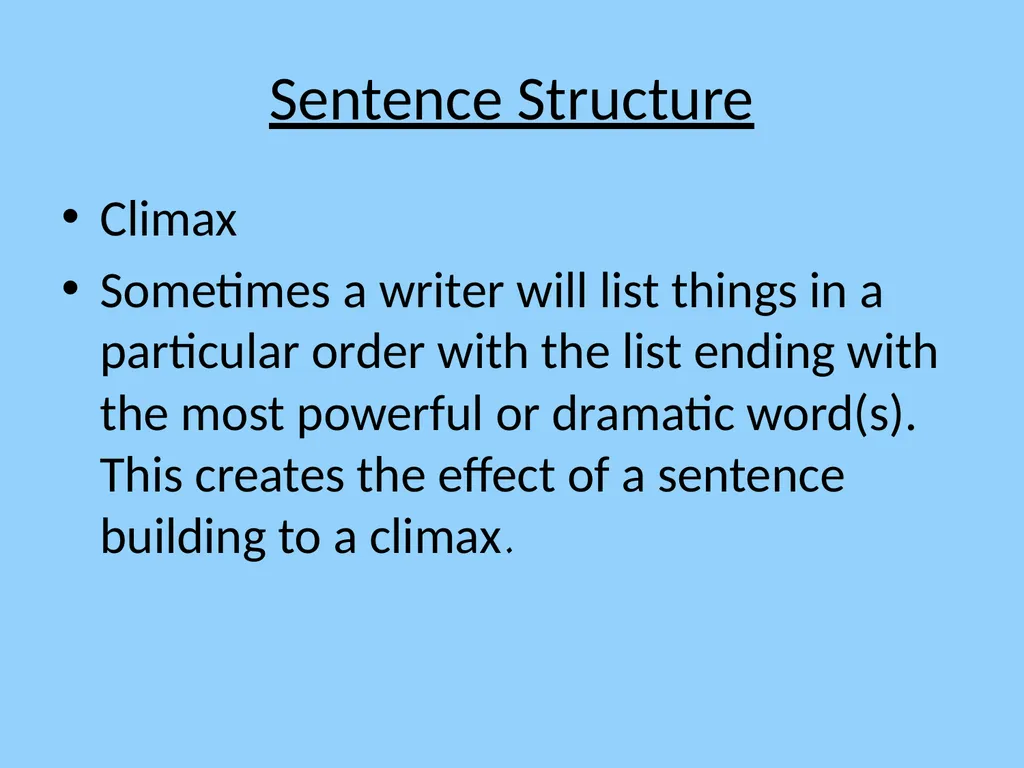 Sentence Structure

• Climax
• Sometimes a writer will list things in a particular order with the list ending with the most powerful or dramatic word(s). This creates the effect of a sentence building to a climax.